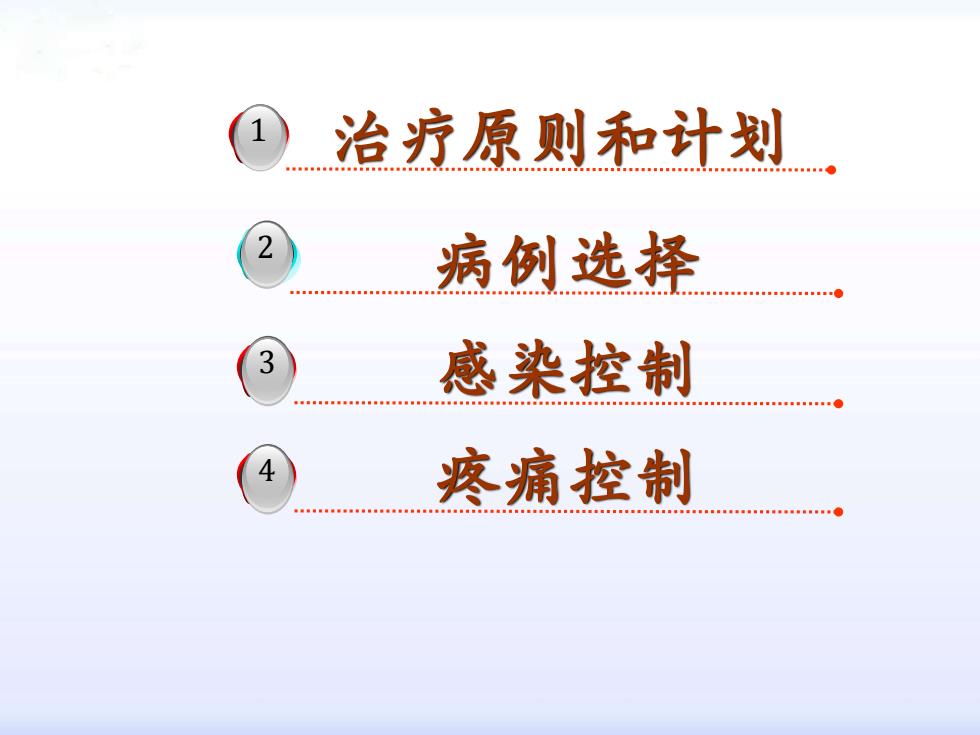 1 治疗原则和计划

2 病例选择

3 感染控制

4 疼痛控制